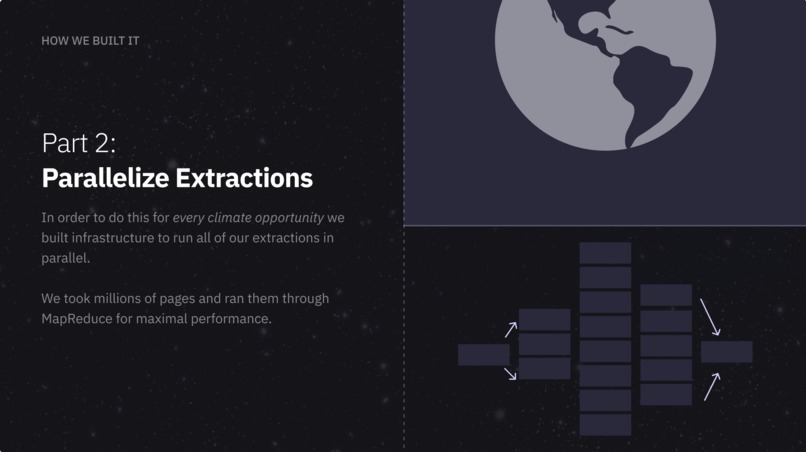 HOW WE BUILT IT

Part 2:
Parallelize Extractions

In order to do this for every climate opportunity we built infrastructure to run all of our extractions in parallel.

We took millions of pages and ran them through MapReduce for maximal performance.